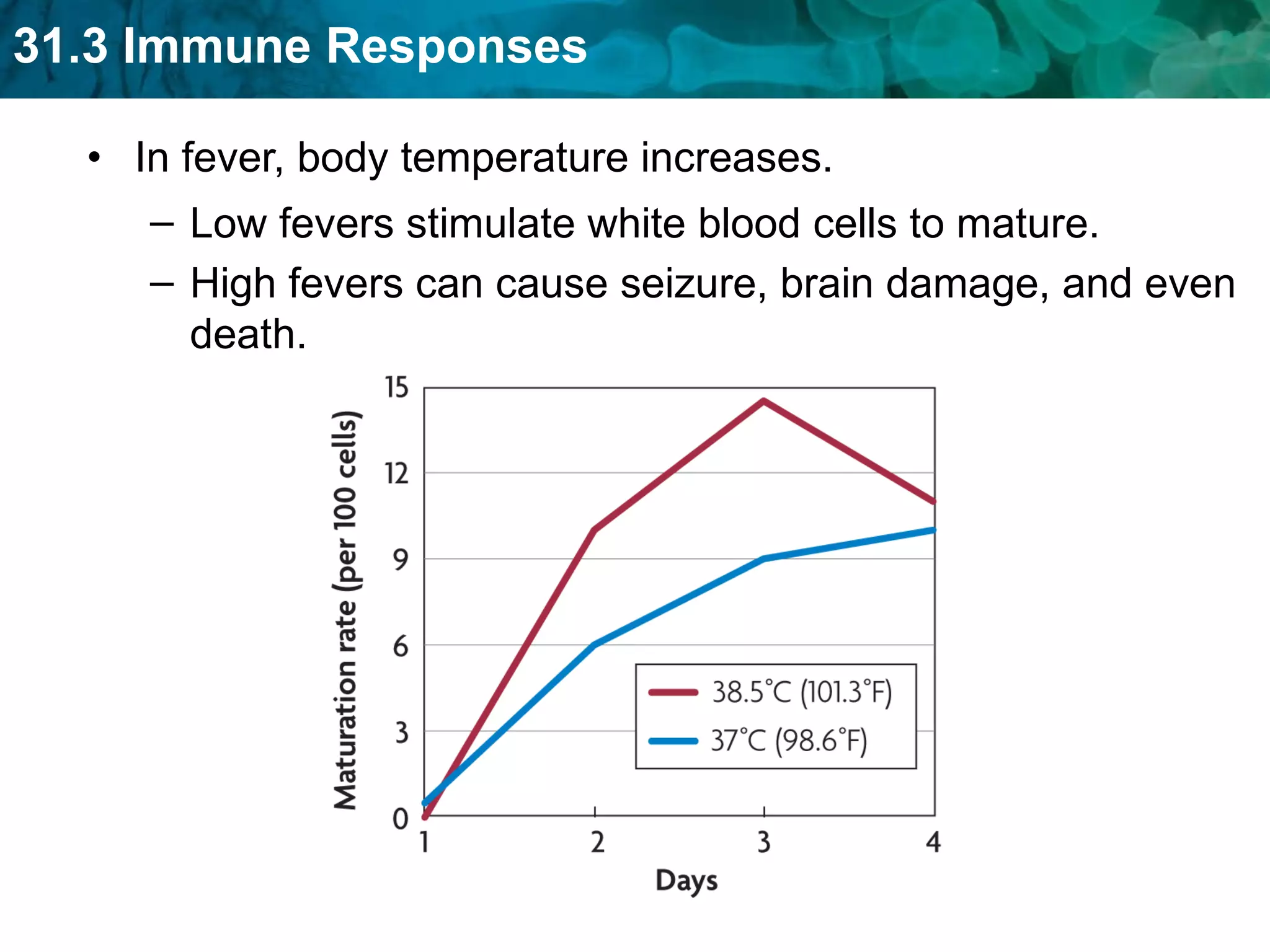 31.3 Immune Responses

• In fever, body temperature increases.

– Low fevers stimulate white blood cells to mature.

– High fevers can cause seizure, brain damage, and even death.

Maturation rate (per 100 cells)

15
12
9
6
3
0

1
2
3
4

Days

38.5°C (101.3°F)
37°C (98.6°F)